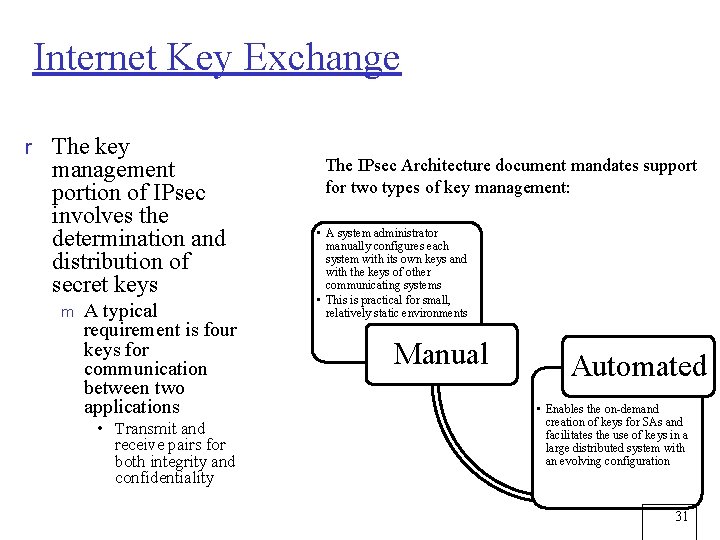 Internet Key Exchange

r The key management portion of IPsec involves the determination and distribution of secret keys

m A typical requirement is four keys for communication between two applications

• Transmit and receive pairs for both integrity and confidentiality

The IPsec Architecture document mandates support for two types of key management:

• A system administrator manually configures each system with its own keys and with the keys of other communicating systems
• This is practical for small, relatively static environments

Manual

Automated

• Enables the on-demand creation of keys for SAs and facilitates the use of keys in a large distributed system with an evolving configuration

31